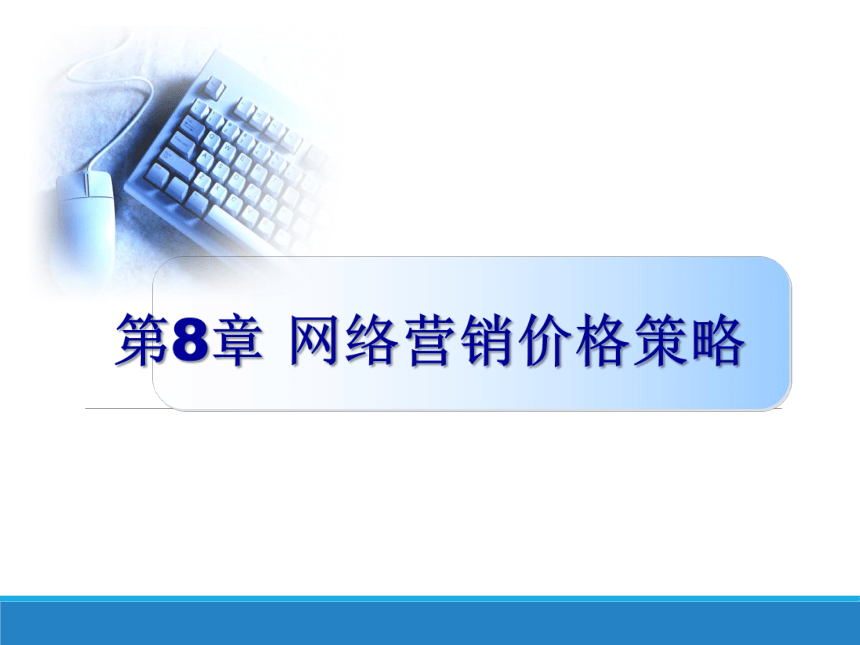 第8章 网络营销价格策略